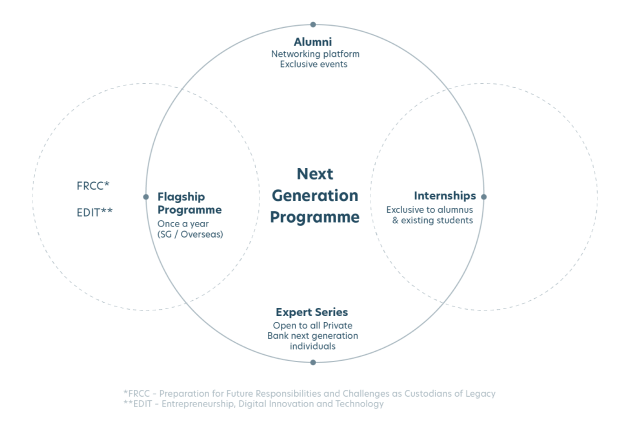 Alumni
Networking platform
Exclusive events

FRCC*

EDIT**

Flagship Programme
Once a year
(SG / Overseas)

Next Generation Programme

Internships
Exclusive to alumnus & existing students

Expert Series
Open to all Private Bank next generation individuals

*FRCC - Preparation for Future Responsibilities and Challenges as Custodians of Legacy
**EDIT - Entrepreneurship, Digital Innovation and Technology